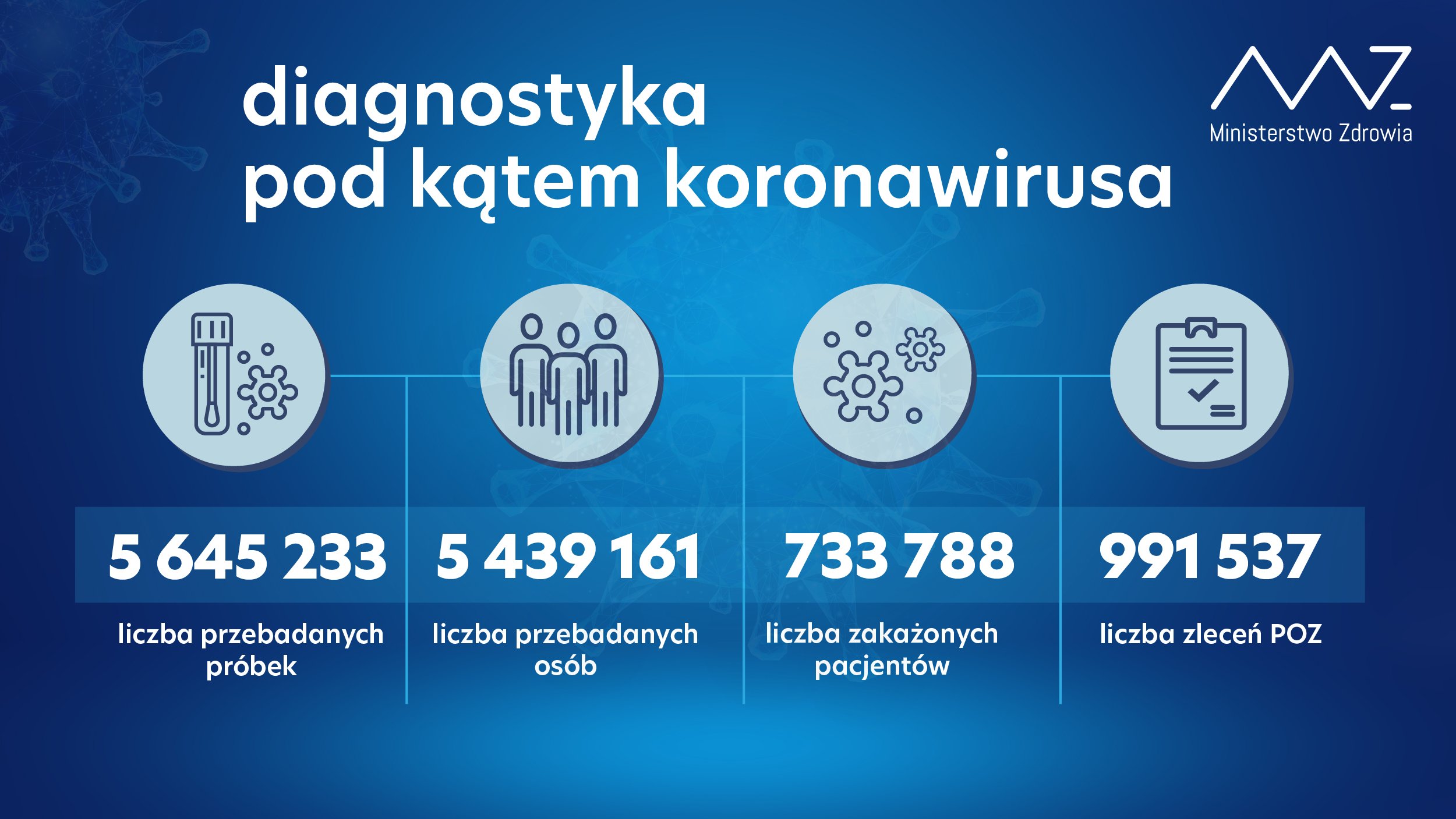 diagnostyka pod kątem koronawirusa

Ministerstwo Zdrowia

5 645 233
liczba przebadanych próbek

5 439 161
liczba przebadanych osób

733 788
liczba zakażonych pacjentów

991 537
liczba zleceń POZ